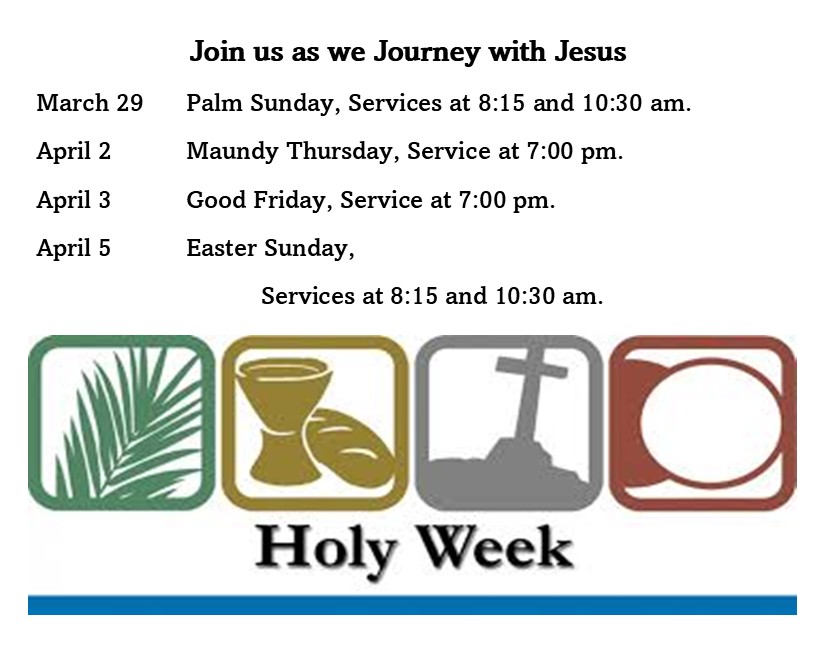 Join us as we Journey with Jesus

March 29 Palm Sunday, Services at 8:15 and 10:30 am.

April 2 Maundy Thursday, Service at 7:00 pm.

April 3 Good Friday, Service at 7:00 pm.

April 5 Easter Sunday,

Services at 8:15 and 10:30 am.

Holy Week